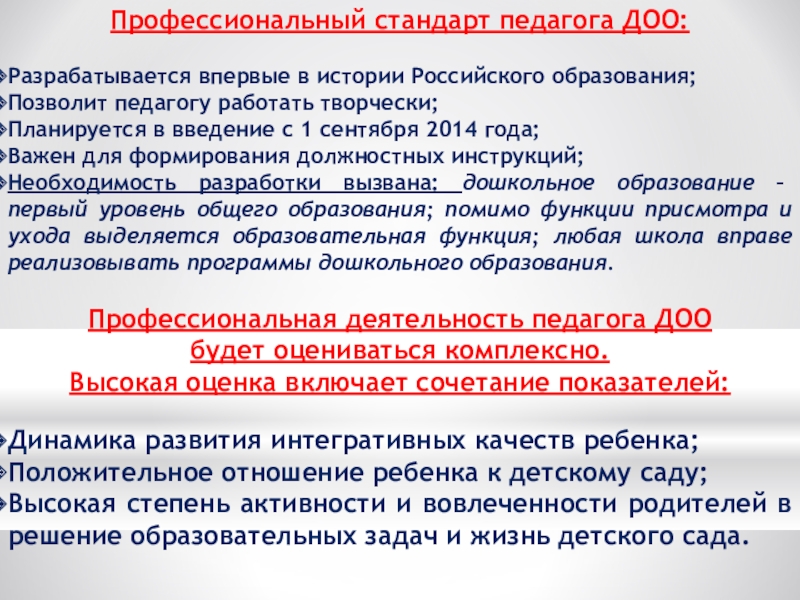 Профессиональный стандарт педагога ДОО:

Разрабатывается впервые в истории Российского образования;
Позволит педагогу работать творчески;
Планируется в введение с 1 сентября 2014 года;
Важен для формирования должностных инструкций;
Необходимость разработки вызвана: дошкольное образование – первый уровень общего образования; помимо функции присмотра и ухода выделяется образовательная функция; любая школа вправе реализовывать программы дошкольного образования.

Профессиональная деятельность педагога ДОО будет оцениваться комплексно.
Высокая оценка включает сочетание показателей:

Динамика развития интегративных качеств ребенка;
Положительное отношение ребенка к детскому саду;
Высокая степень активности и вовлеченности родителей в решение образовательных задач и жизнь детского сада.